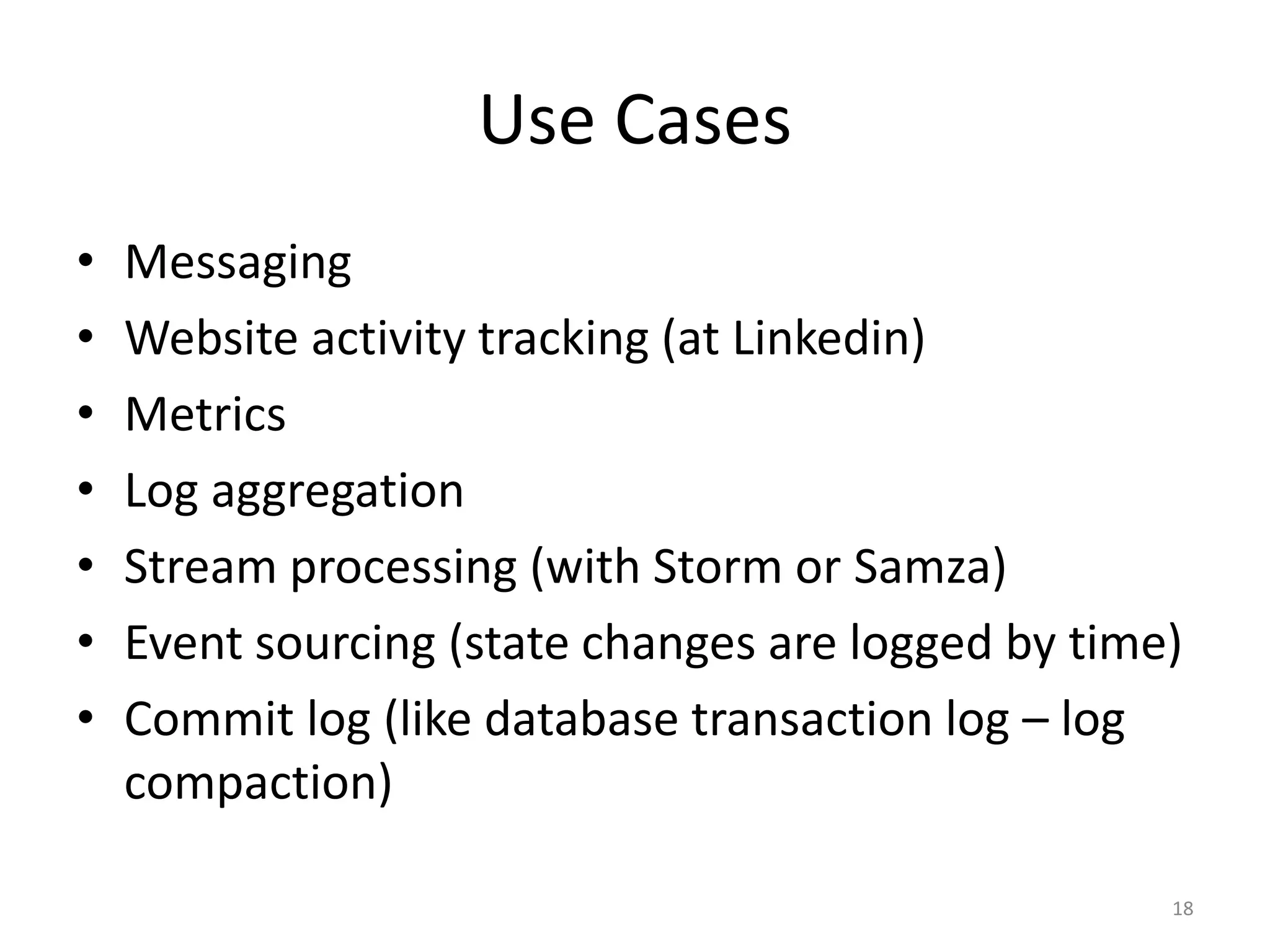 Use Cases

• Messaging
• Website activity tracking (at Linkedin)
• Metrics
• Log aggregation
• Stream processing (with Storm or Samza)
• Event sourcing (state changes are logged by time)
• Commit log (like database transaction log – log compaction)

18